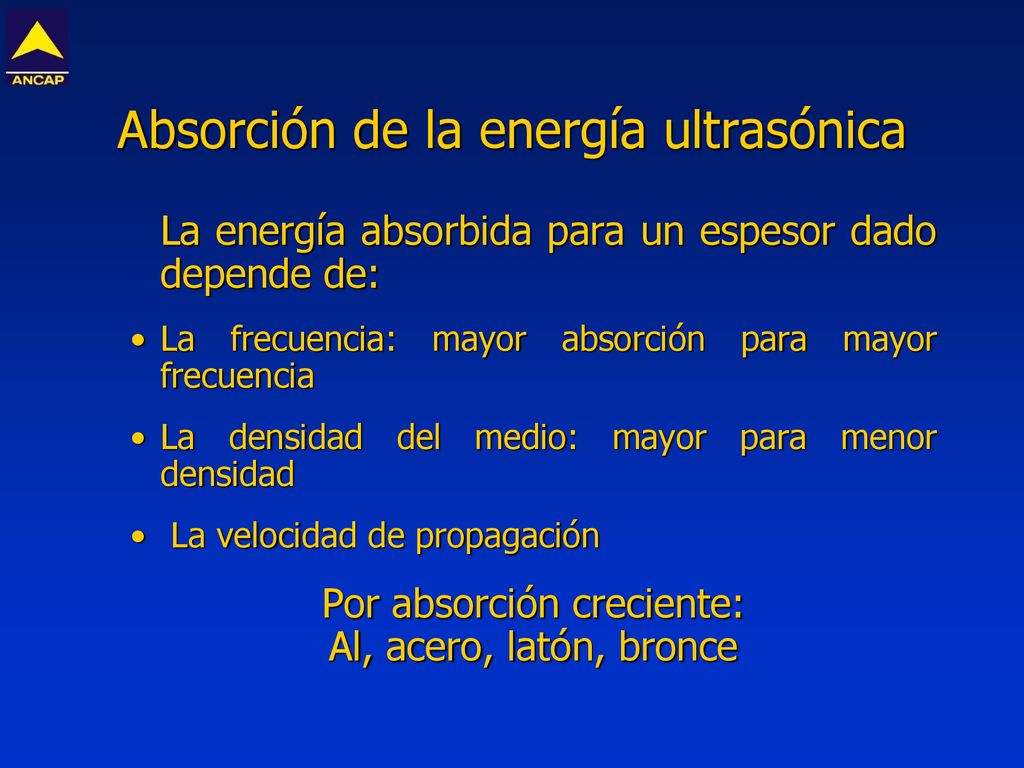 ANCAP

Absorción de la energía ultrasónica

La energía absorbida para un espesor dado depende de:

• La frecuencia: mayor absorción para mayor frecuencia

• La densidad del medio: mayor para menor densidad

• La velocidad de propagación

Por absorción creciente:
Al, acero, latón, bronce